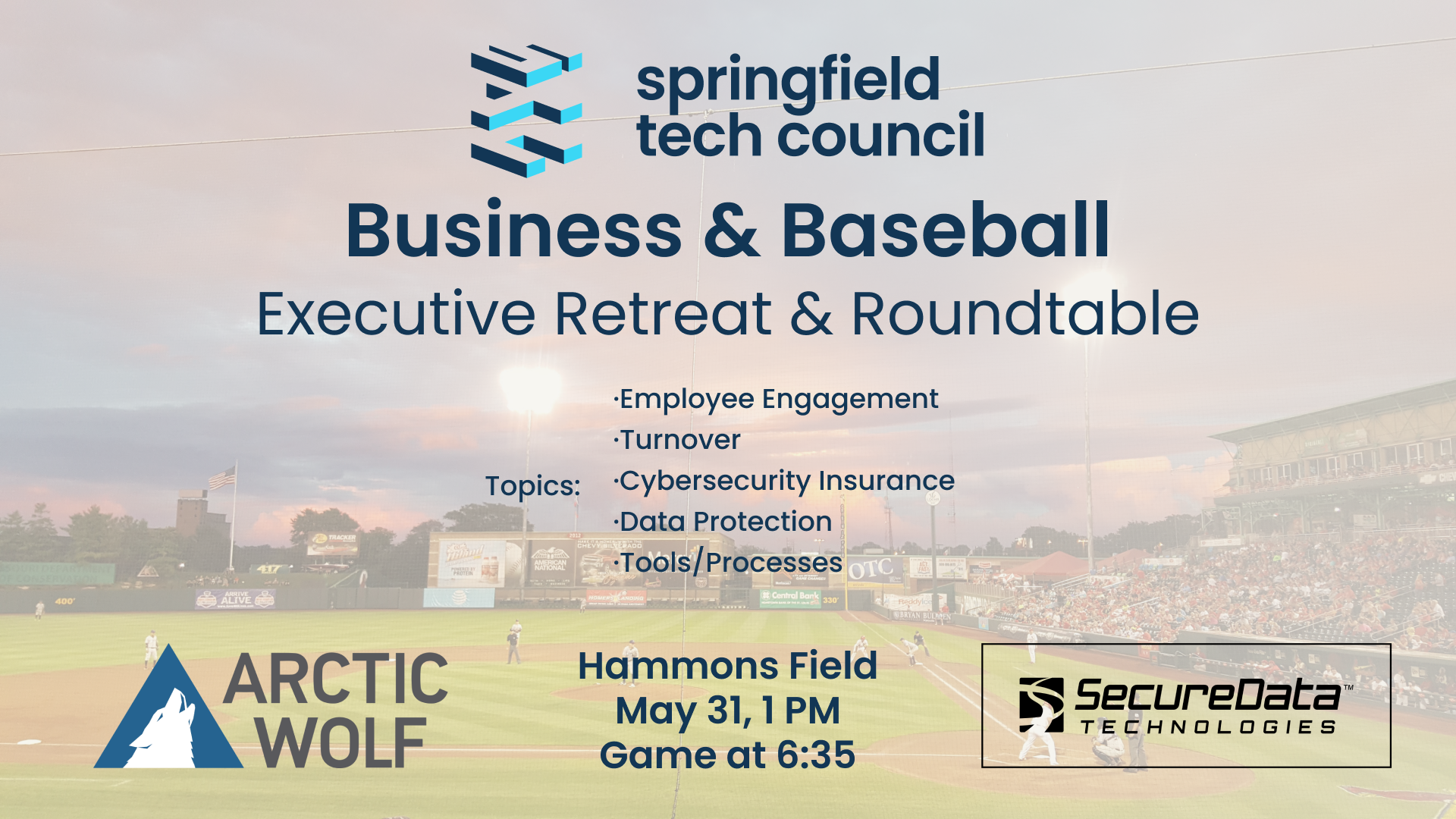 springfield tech council

Business & Baseball

Executive Retreat & Roundtable

Topics:
·Employee Engagement
·Turnover
·Cybersecurity Insurance
·Data Protection
·Tools/Processes

ARCTIC WOLF

Hammons Field
May 31, 1 PM
Game at 6:35

SecureData™
TECHNOLOGIES